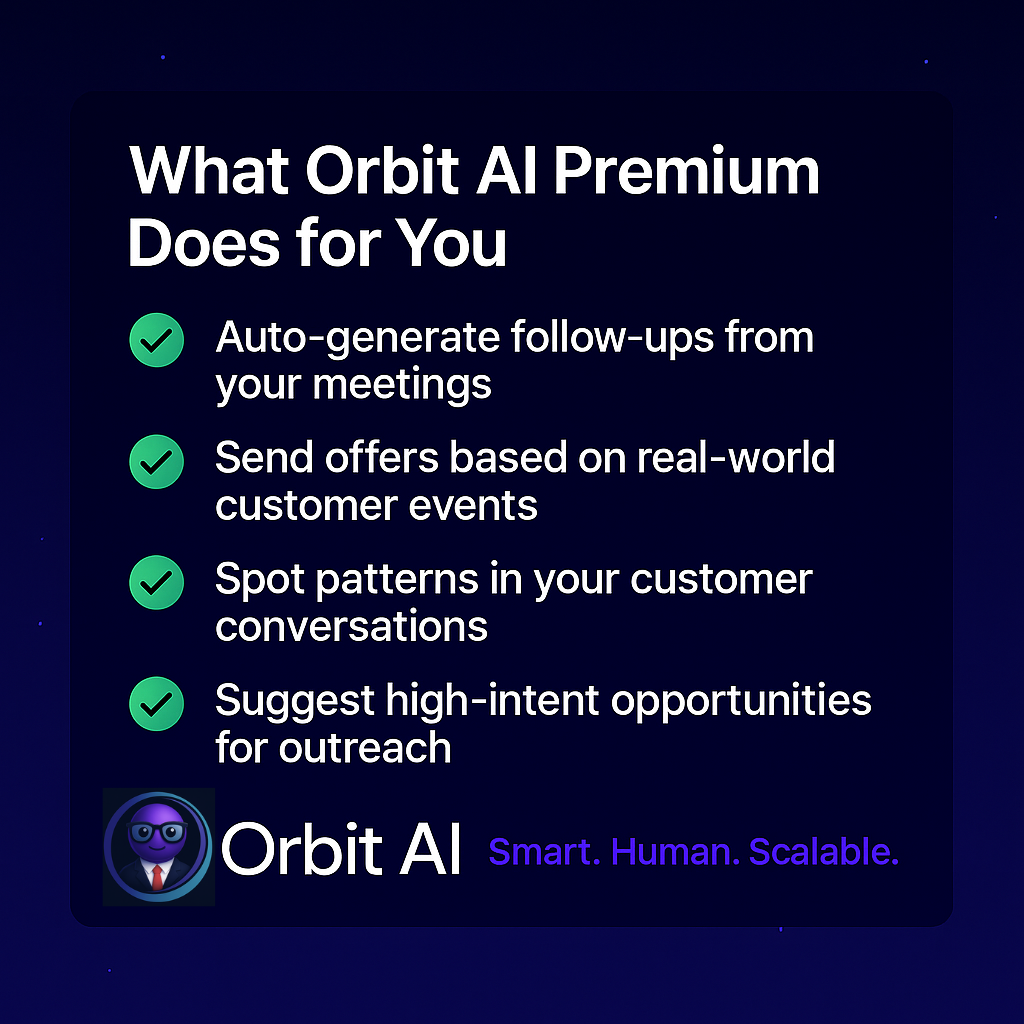 What Orbit AI Premium Does for You

Auto-generate follow-ups from your meetings

Send offers based on real-world customer events

Spot patterns in your customer conversations

Suggest high-intent opportunities for outreach

Orbit AI Smart. Human. Scalable.